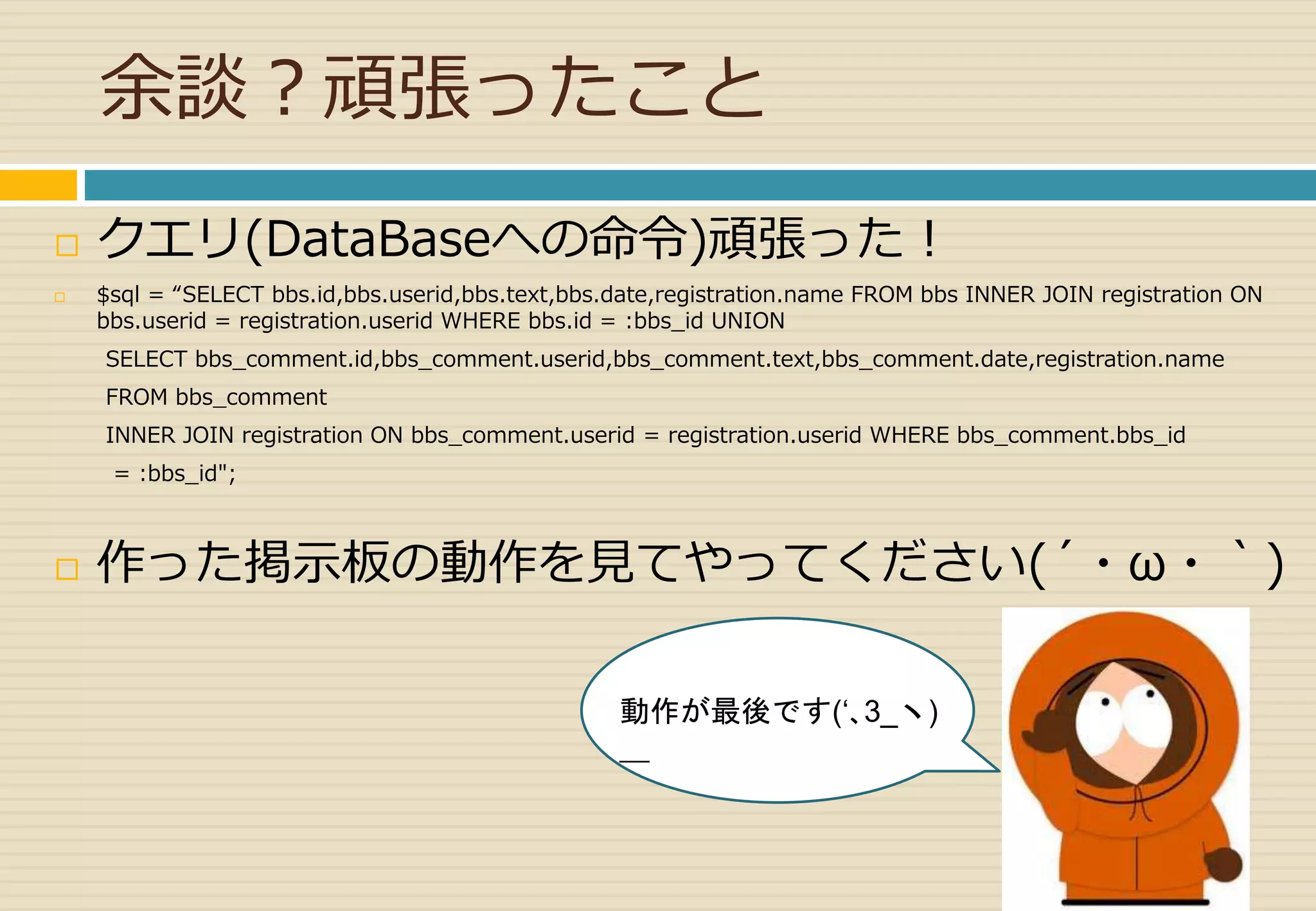 余談？頑張ったこと

□ クエリ(DataBaseへの命令)頑張った！

□ $sql = “SELECT bbs.id,bbs.userid,bbs.text,bbs.date,registration.name FROM bbs INNER JOIN registration ON bbs.userid = registration.userid WHERE bbs.id = :bbs_id UNION

SELECT bbs_comment.id,bbs_comment.userid,bbs_comment.text,bbs_comment.date,registration.name

FROM bbs_comment

INNER JOIN registration ON bbs_comment.userid = registration.userid WHERE bbs_comment.bbs_id

= :bbs_id";

□ 作った掲示板の動作を見てやってください(´・ω・｀)

動作が最後です(‘､3_ヽ)_